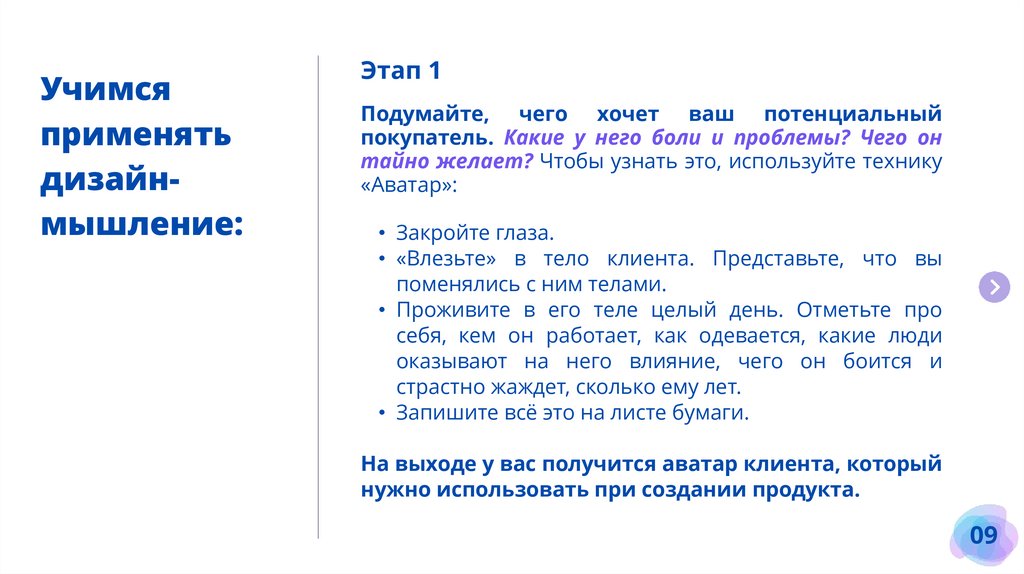 Учимся применять дизайн-мышление:

Этап 1

Подумайте, чего хочет ваш потенциальный покупатель. Какие у него боли и проблемы? Чего он тайно желает? Чтобы узнать это, используйте технику «Аватар»:

• Закройте глаза.
• «Влезьте» в тело клиента. Представьте, что вы поменялись с ним телами.
• Проживите в его теле целый день. Отметьте про себя, кем он работает, как одевается, какие люди оказывают на него влияние, чего он боится и страстно жаждет, сколько ему лет.
• Запишите всё это на листе бумаги.

На выходе у вас получится аватар клиента, который нужно использовать при создании продукта.

09